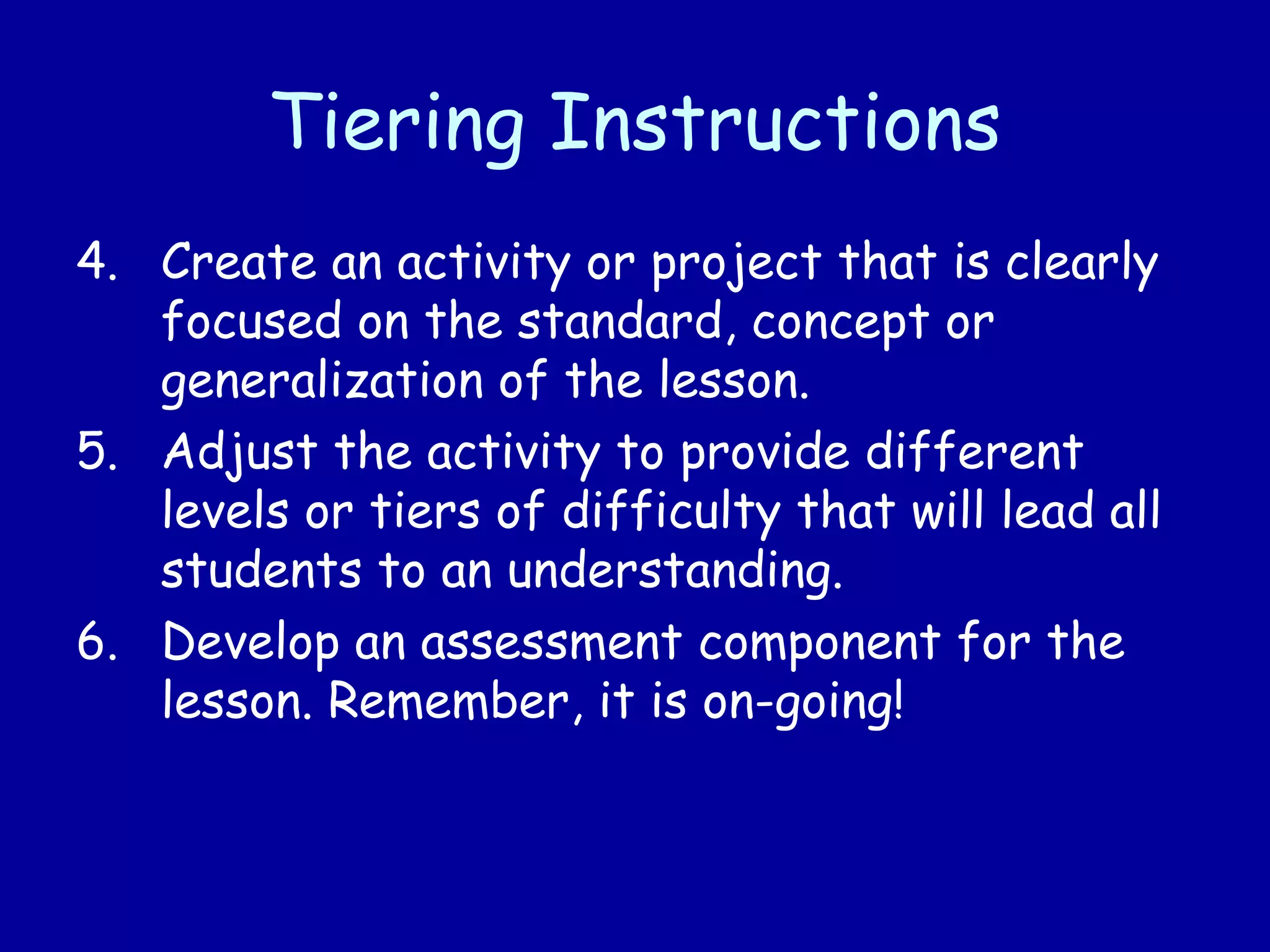 Tiering Instructions

4. Create an activity or project that is clearly focused on the standard, concept or generalization of the lesson.
5. Adjust the activity to provide different levels or tiers of difficulty that will lead all students to an understanding.
6. Develop an assessment component for the lesson. Remember, it is on-going!